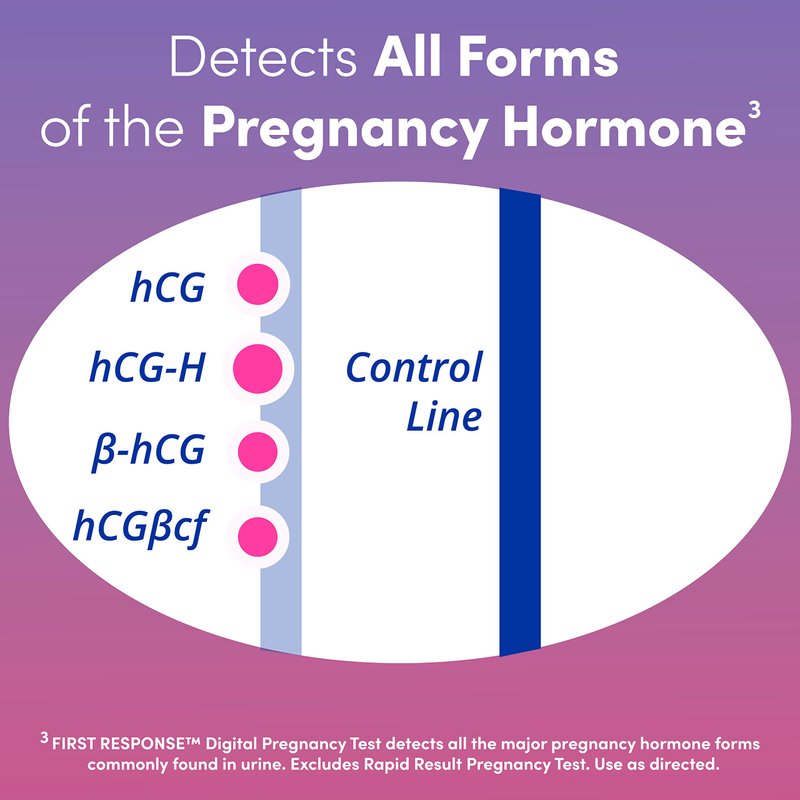 Detects All Forms of the Pregnancy Hormone$^3$

hCG

hCG-H

β-hCG

hCGβcf

Control Line

$^3$ FIRST RESPONSE™ Digital Pregnancy Test detects all the major pregnancy hormone forms commonly found in urine. Excludes Rapid Result Pregnancy Test. Use as directed.